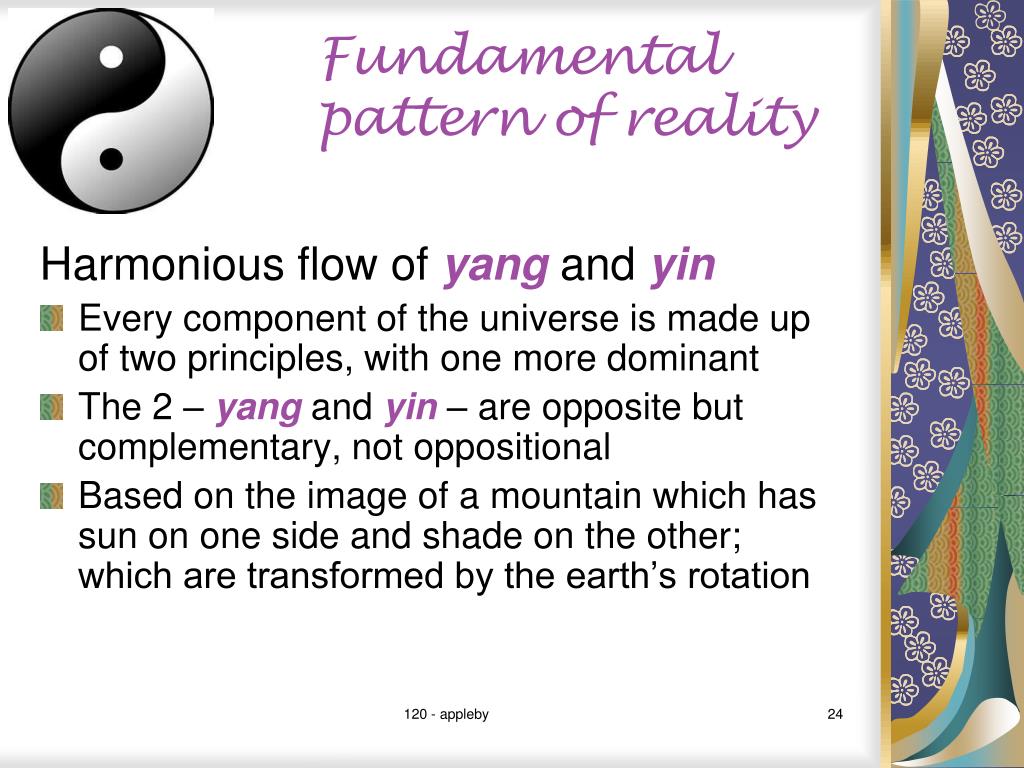 Fundamental pattern of reality

Harmonious flow of yang and yin

Every component of the universe is made up of two principles, with one more dominant

The 2 – yang and yin – are opposite but complementary, not oppositional

Based on the image of a mountain which has sun on one side and shade on the other; which are transformed by the earth's rotation

120 - appleby

24